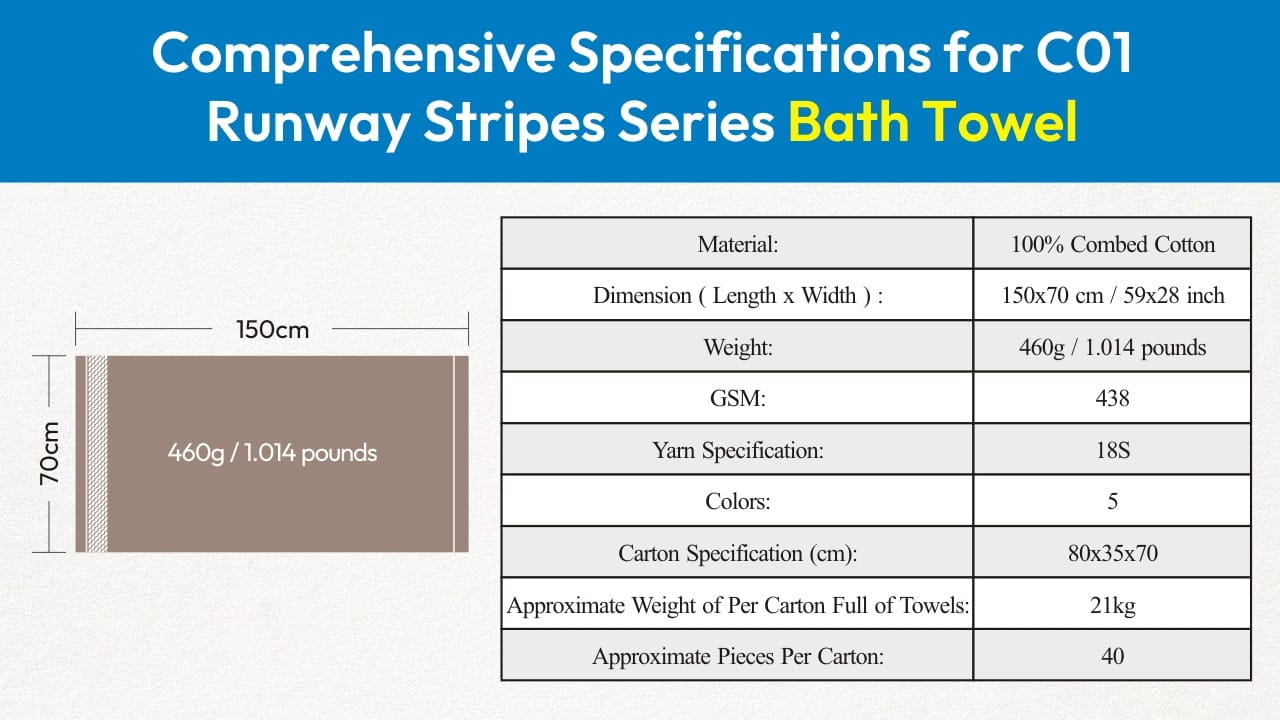 Comprehensive Specifications for C01 Runway Stripes Series Bath Towel

150cm

70cm

460g / 1.014 pounds

| Material: | 100% Combed Cotton |
|---|---|
| Dimension ( Length x Width ) : | 150x70 cm / 59x28 inch |
| Weight: | 460g / 1.014 pounds |
| GSM: | 438 |
| Yarn Specification: | 18S |
| Colors: | 5 |
| Carton Specification (cm): | 80x35x70 |
| Approximate Weight of Per Carton Full of Towels: | 21kg |
| Approximate Pieces Per Carton: | 40 |